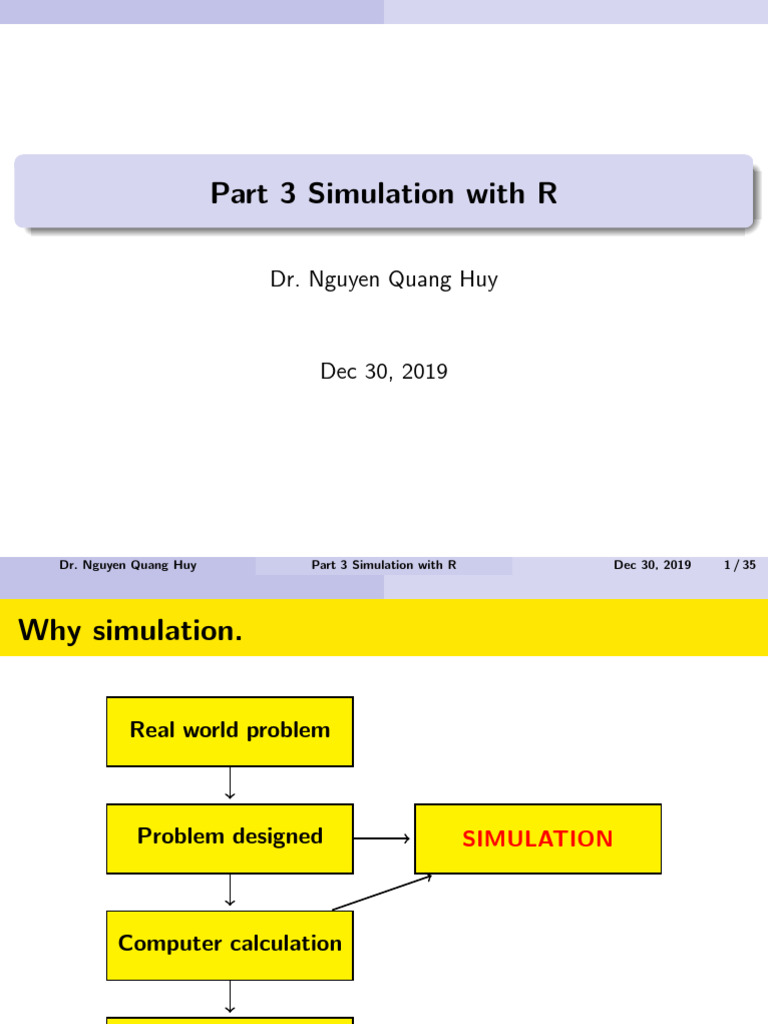 Part 3 Simulation with R

Dr. Nguyen Quang Huy

Dec 30, 2019

Dr. Nguyen Quang Huy Part 3 Simulation with R Dec 30, 2019 1 / 35

Why simulation.

Real world problem

Problem designed

SIMULATION

Computer calculation